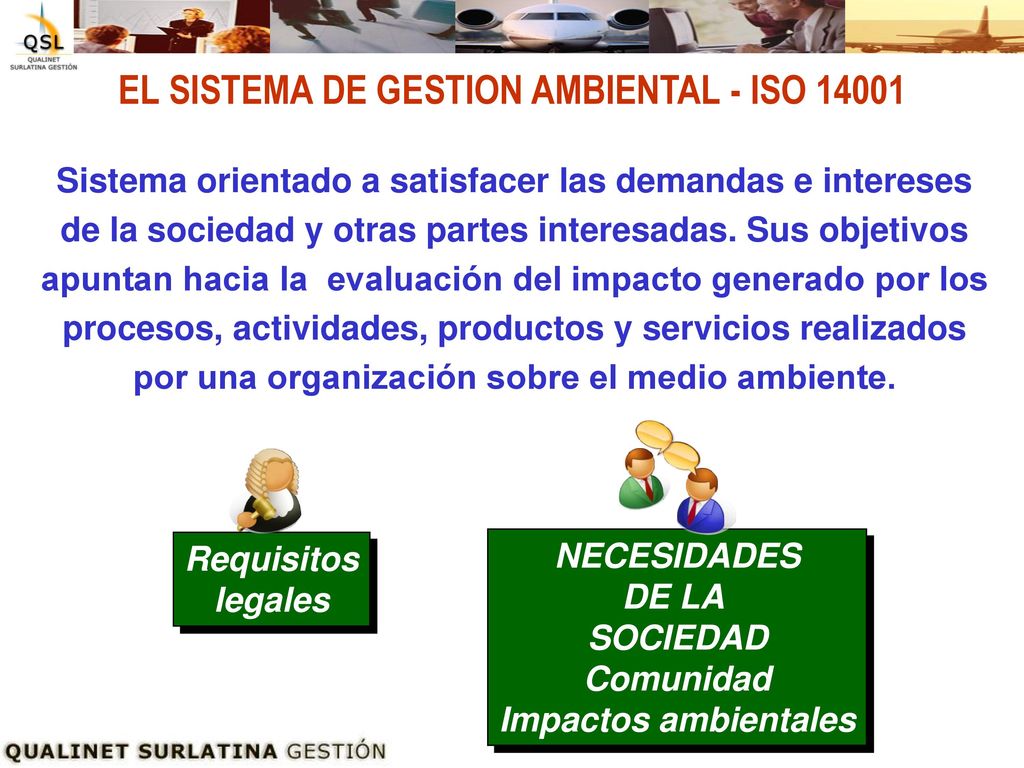 QSL
QUALINET SURLATINA GESTIÓN

EL SISTEMA DE GESTION AMBIENTAL - ISO 14001

Sistema orientado a satisfacer las demandas e intereses de la sociedad y otras partes interesadas. Sus objetivos apuntan hacia la evaluación del impacto generado por los procesos, actividades, productos y servicios realizados por una organización sobre el medio ambiente.

Requisitos legales

NECESIDADES DE LA SOCIEDAD
Comunidad
Impactos ambientales

QUALINET SURLATINA GESTIÓN